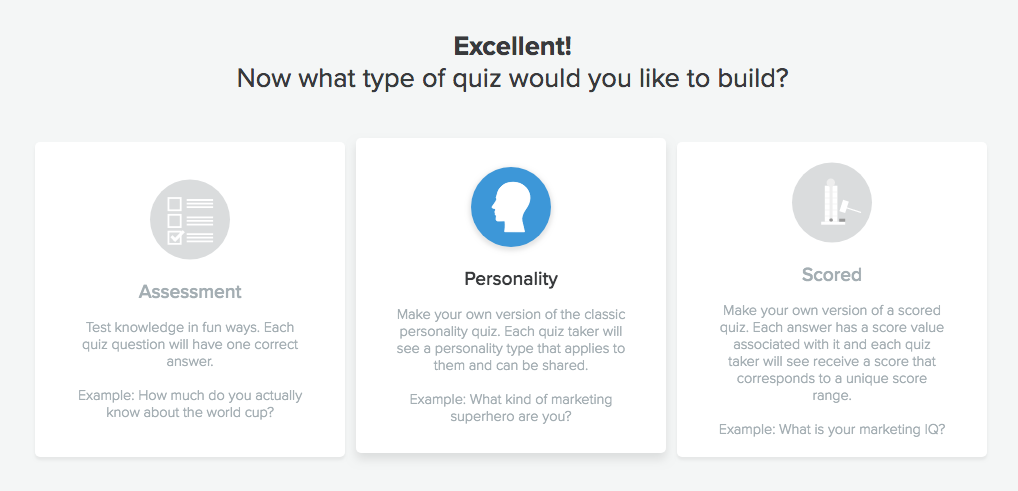 Excellent!
Now what type of quiz would you like to build?

Assessment

Test knowledge in fun ways. Each quiz question will have one correct answer.

Example: How much do you actually know about the world cup?

Personality

Make your own version of the classic personality quiz. Each quiz taker will see a personality type that applies to them and can be shared.

Example: What kind of marketing superhero are you?

Scored

Make your own version of a scored quiz. Each answer has a score value associated with it and each quiz taker will see receive a score that corresponds to a unique score range.

Example: What is your marketing IQ?